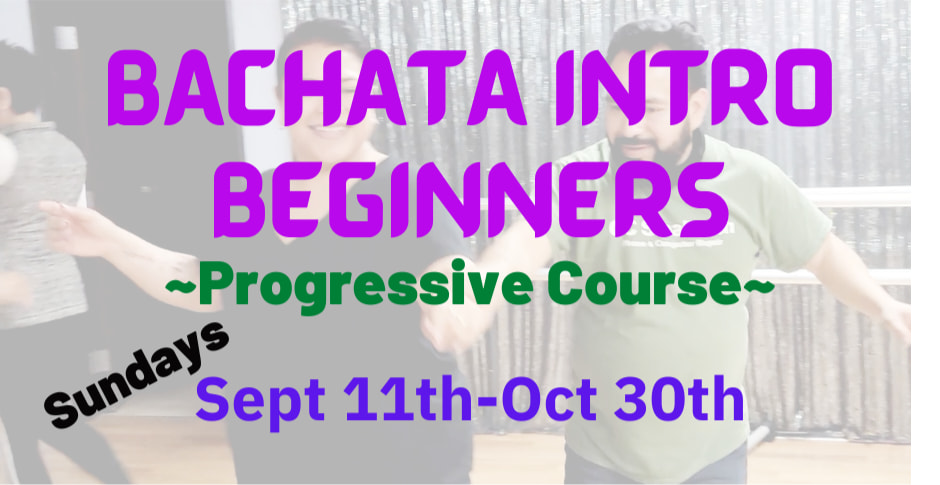 BACHATA INTRO BEGINNERS

~Progressive Course~

Sundays

Sept 11th-Oct 30th